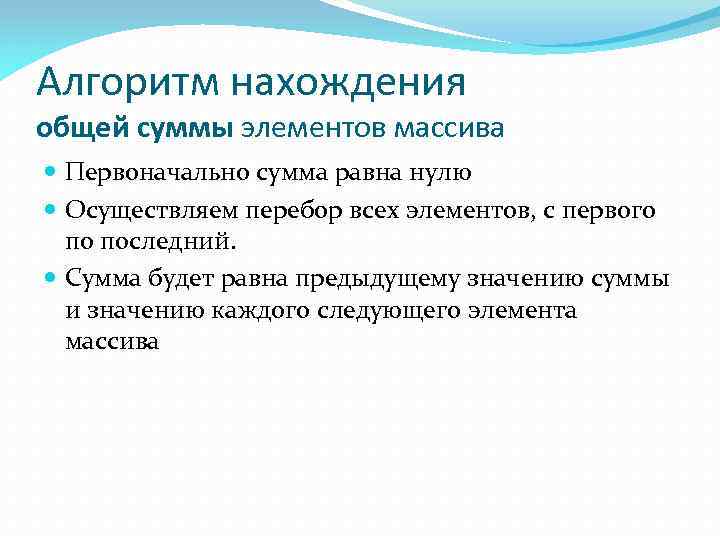 Алгоритм нахождения
общей суммы элементов массива

Первоначально сумма равна нулю

Осуществляем перебор всех элементов, с первого по последний.

Сумма будет равна предыдущему значению суммы и значению каждого следующего элемента массива